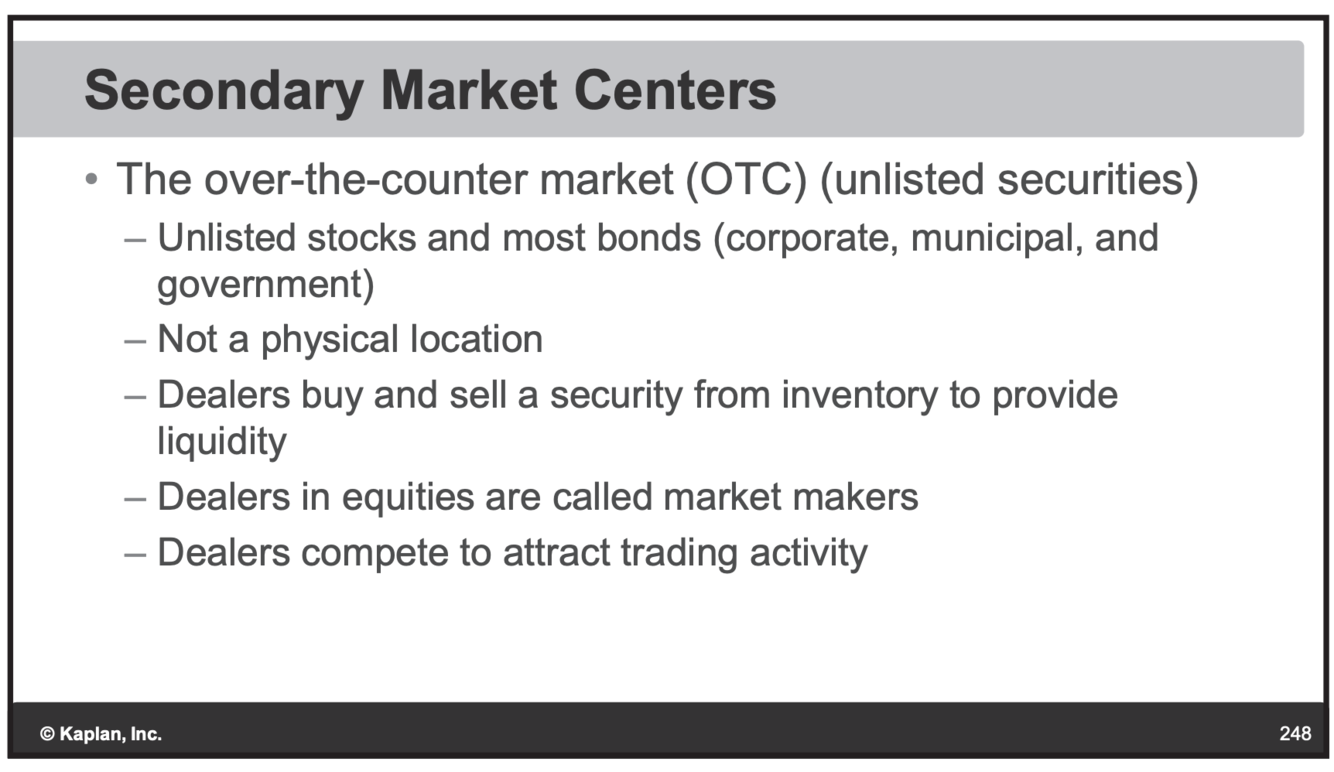 Secondary Market Centers

• The over-the-counter market (OTC) (unlisted securities)
 – Unlisted stocks and most bonds (corporate, municipal, and government)
 – Not a physical location
 – Dealers buy and sell a security from inventory to provide liquidity
 – Dealers in equities are called market makers
 – Dealers compete to attract trading activity

© Kaplan, Inc.

248